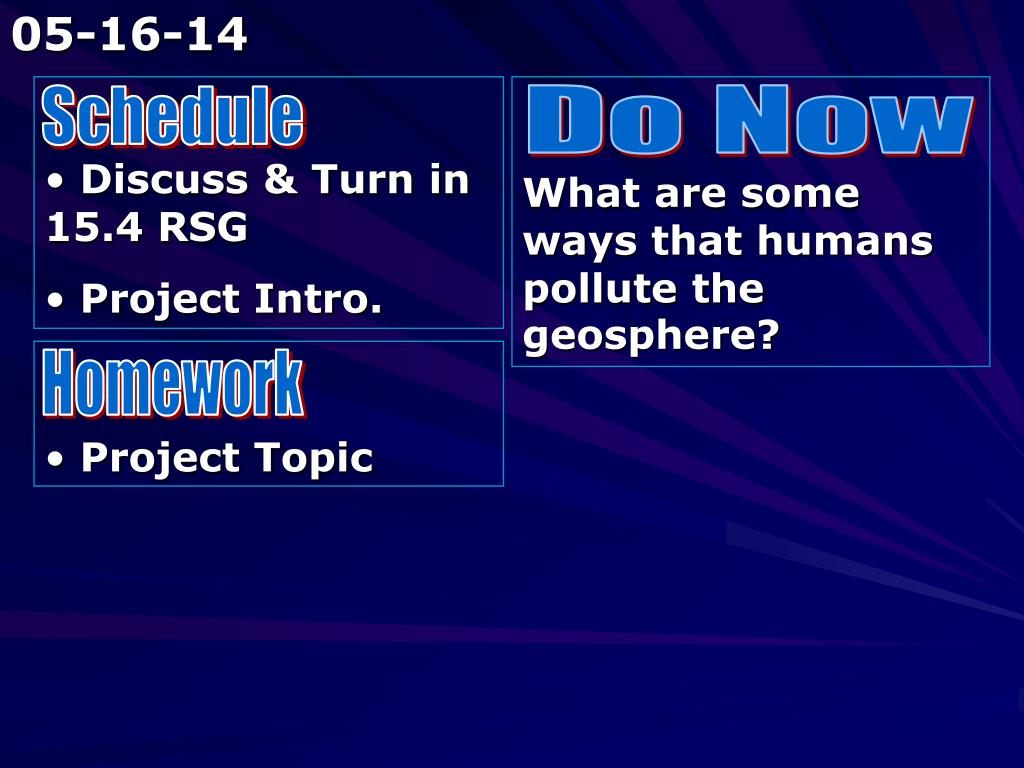 05-16-14

Schedule

• Discuss & Turn in 15.4 RSG

• Project Intro.

Homework

• Project Topic

Do Now

What are some ways that humans pollute the geosphere?